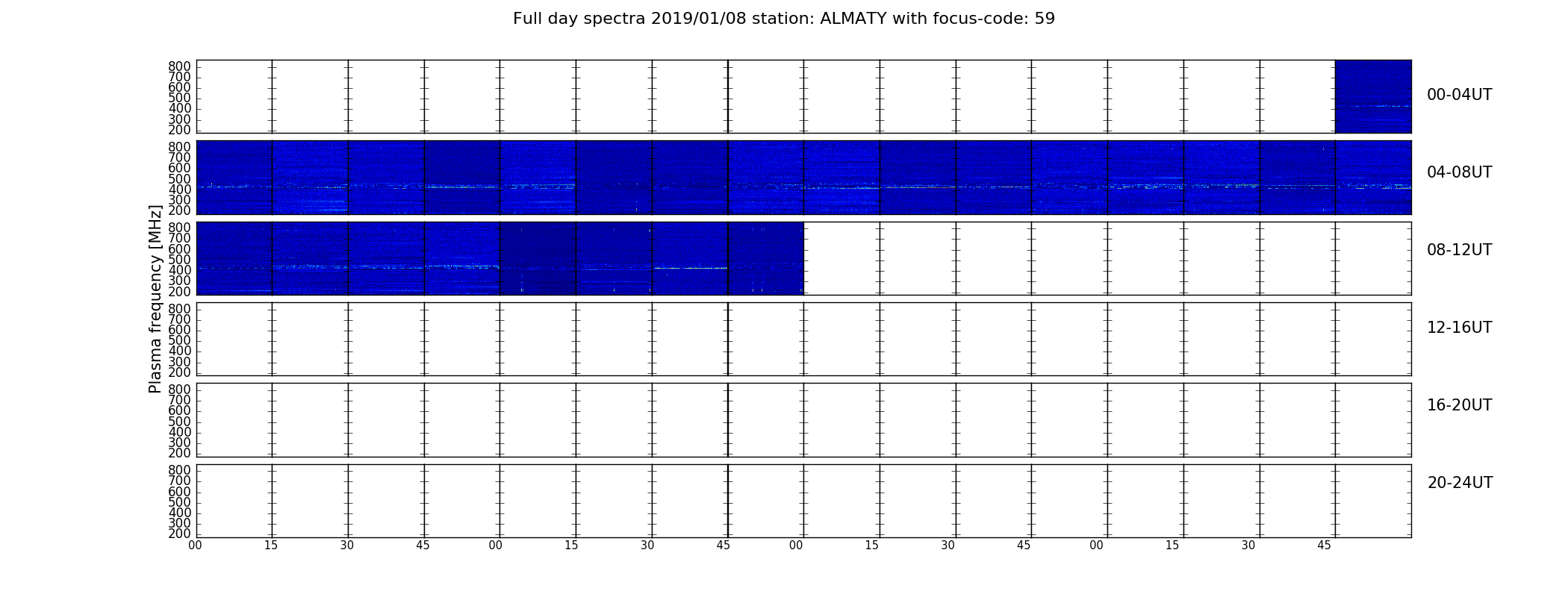 Full day spectra 2019/01/08 station: ALMATY with focus-code: 59

Plasma frequency [MHz]

800
700
600
500
400
300
200

00-04UT

800
700
600
500
400
300
200

04-08UT

800
700
600
500
400
300
200

08-12UT

800
700
600
500
400
300
200

12-16UT

800
700
600
500
400
300
200

16-20UT

800
700
600
500
400
300
200

20-24UT

00 15 30 45 00 15 30 45 00 15 30 45 00 15 30 45